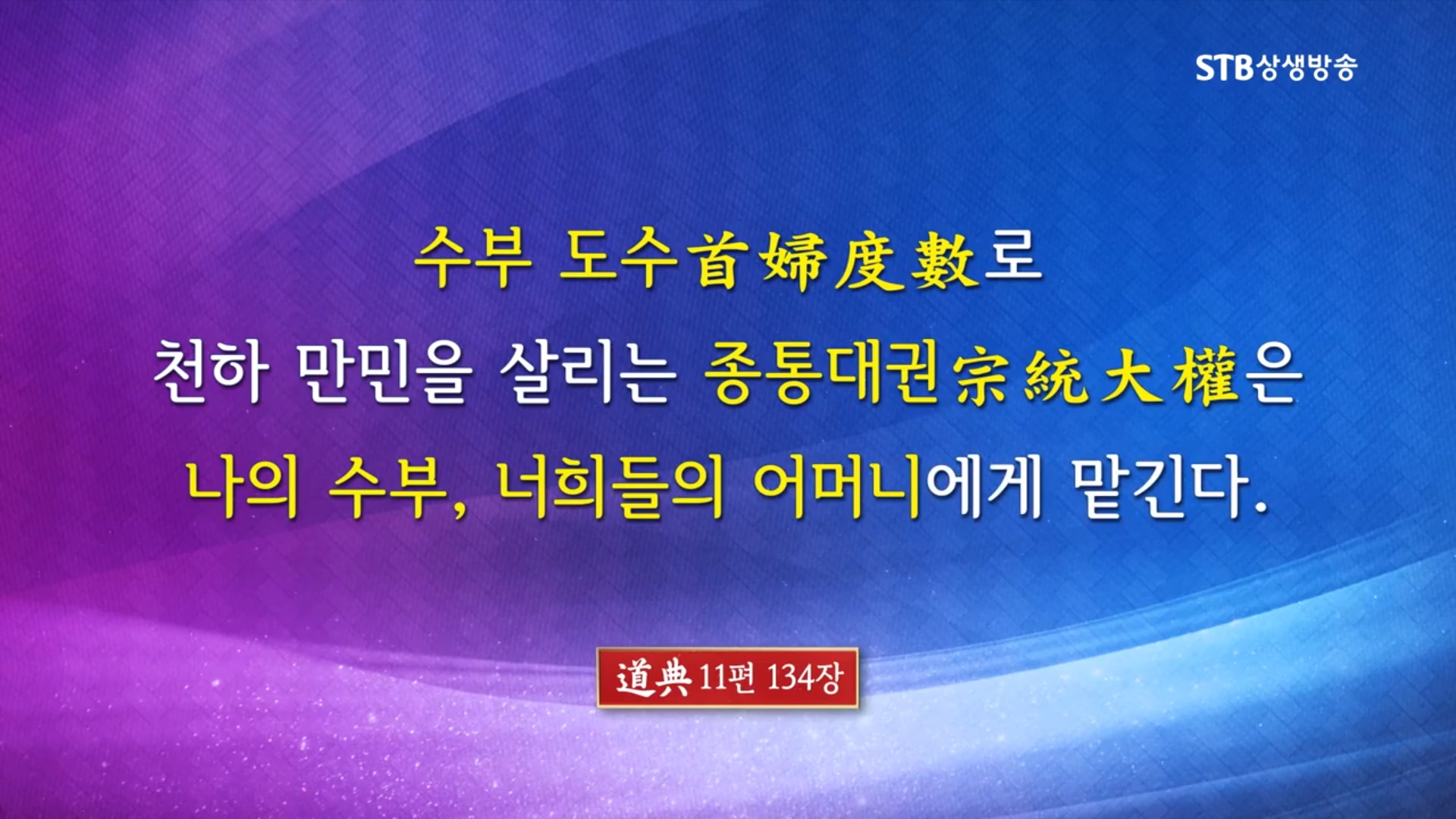 STB상생방송

수부 도수首婦度數로
천하 만민을 살리는 종통대권宗統大權은
나의 수부, 너희들의 어머니에게 맡긴다.

道典 11편 134장